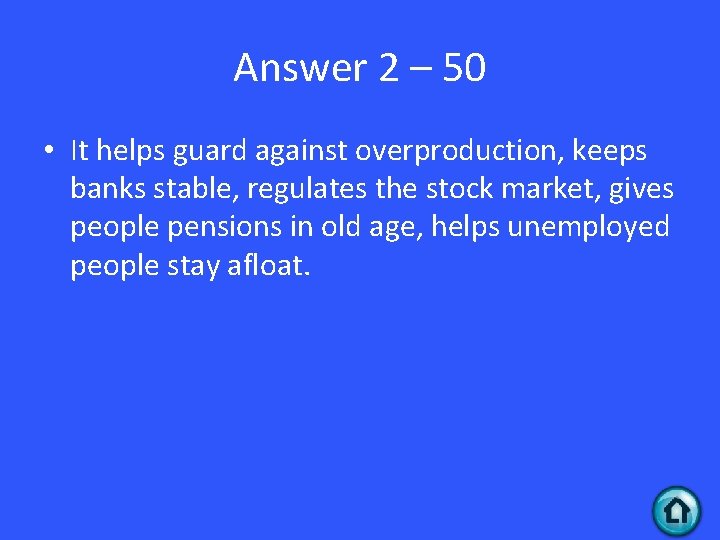 Answer 2 – 50

• It helps guard against overproduction, keeps banks stable, regulates the stock market, gives people pensions in old age, helps unemployed people stay afloat.